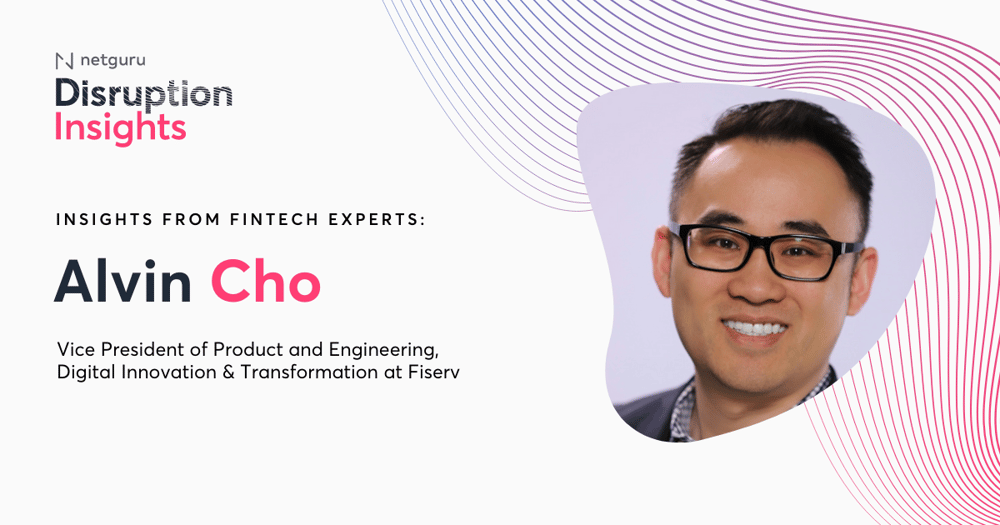 netguru
Disruption
Insights

INSIGHTS FROM FINTECH EXPERTS:

Alvin Cho

Vice President of Product and Engineering, Digital Innovation & Transformation at Fiserv